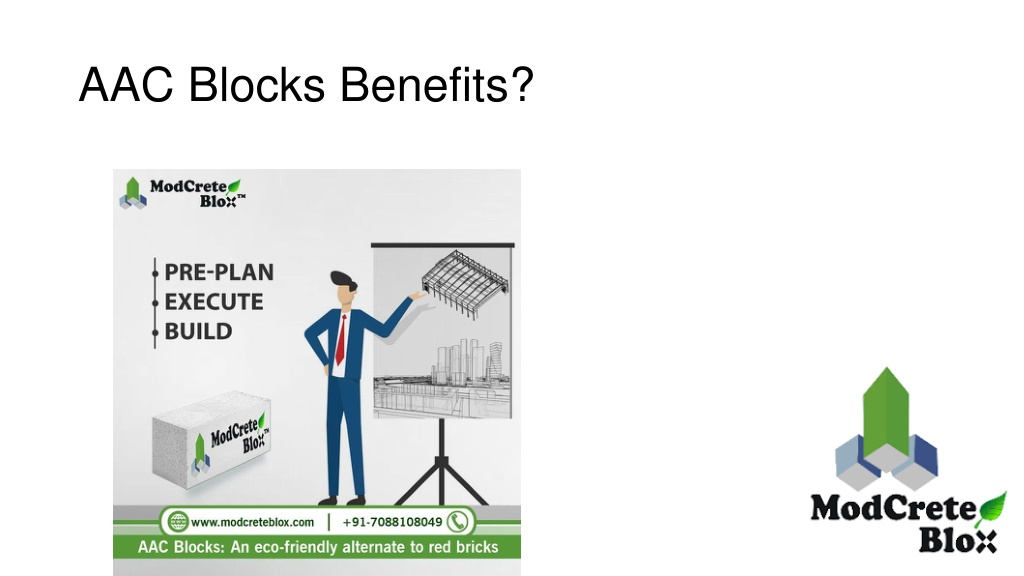 AAC Blocks Benefits?

ModCrete Blox™

PRE-PLAN
EXECUTE
BUILD

ModCrete Blox™

www.modcreteblox.com | +91-7088108049

AAC Blocks: An eco-friendly alternate to red bricks

ModCrete Blox